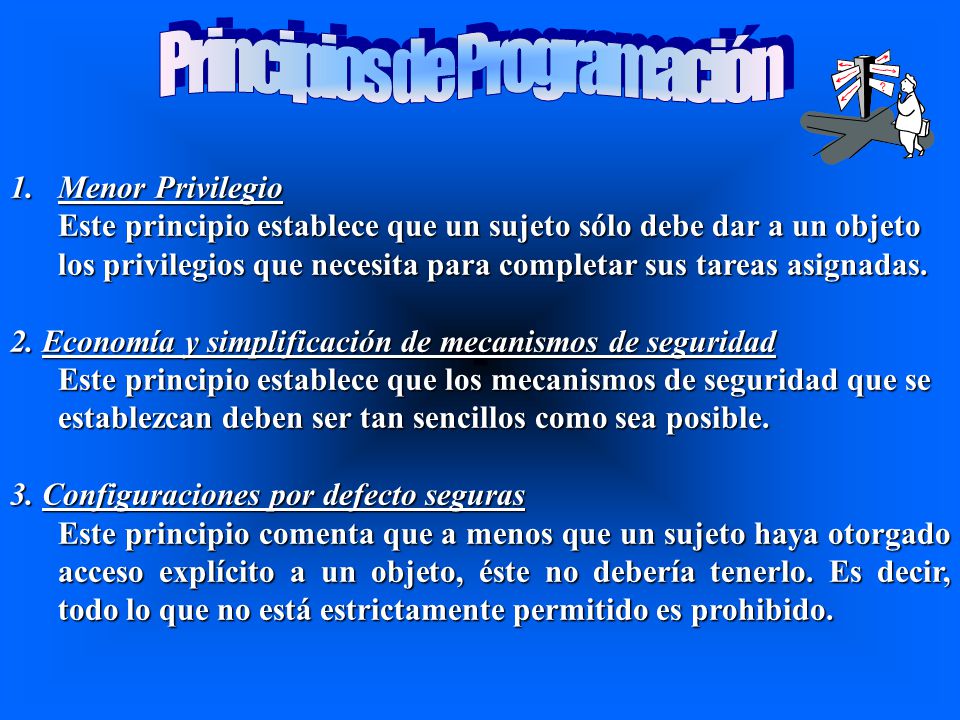 Principios de Programación

1. Menor Privilegio
Este principio establece que un sujeto sólo debe dar a un objeto los privilegios que necesita para completar sus tareas asignadas.

2. Economía y simplificación de mecanismos de seguridad
Este principio establece que los mecanismos de seguridad que se establezcan deben ser tan sencillos como sea posible.

3. Configuraciones por defecto seguras
Este principio comenta que a menos que un sujeto haya otorgado acceso explícito a un objeto, éste no debería tenerlo. Es decir, todo lo que no está estrictamente permitido es prohibido.